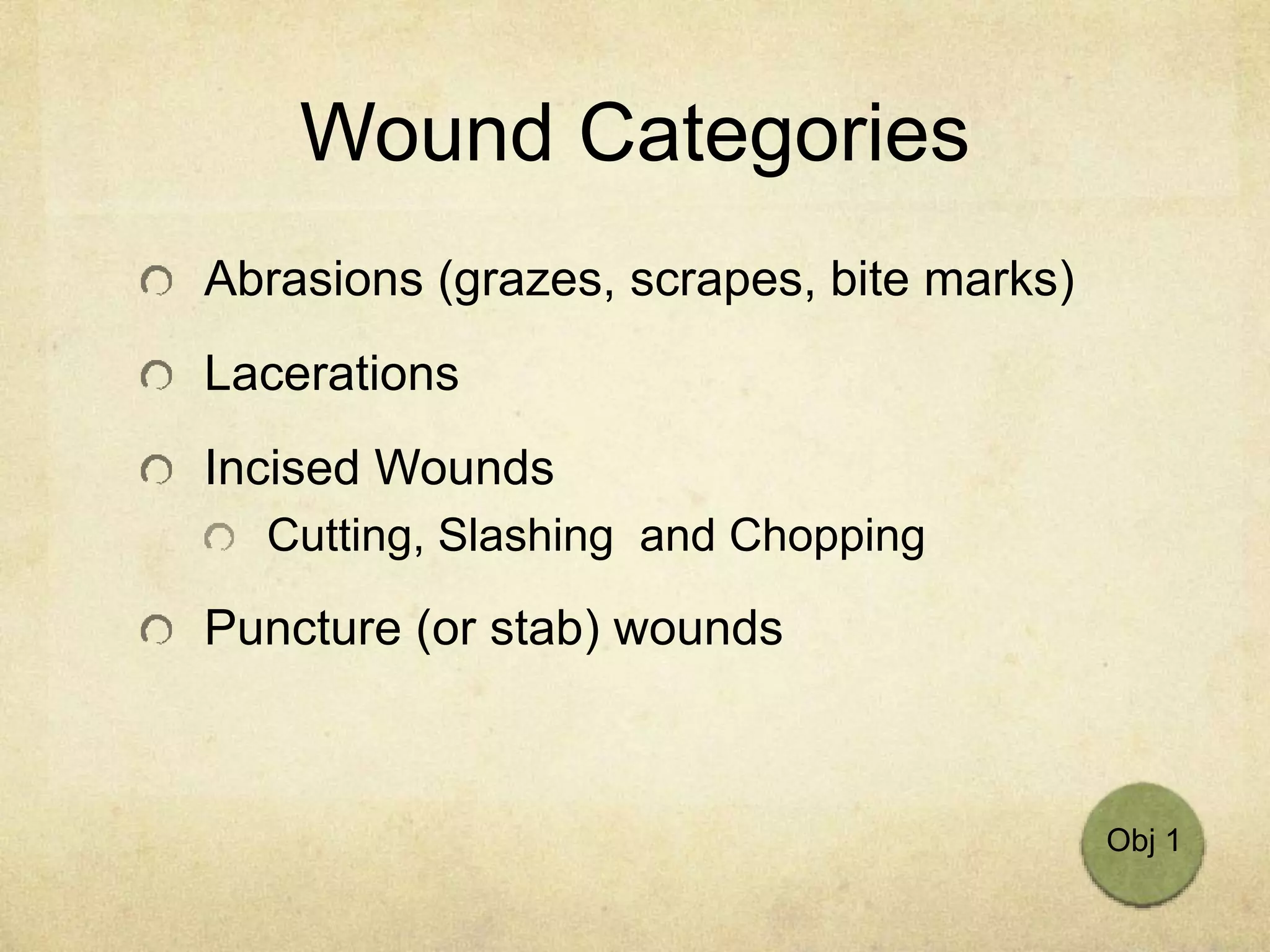 Wound Categories

Abrasions (grazes, scrapes, bite marks)

Lacerations

Incised Wounds

Cutting, Slashing  and Chopping

Puncture (or stab) wounds

Obj 1